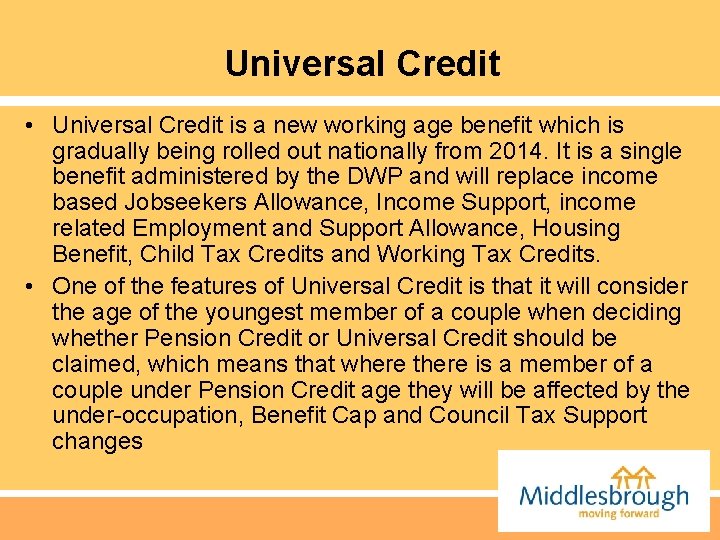 Universal Credit

• Universal Credit is a new working age benefit which is gradually being rolled out nationally from 2014. It is a single benefit administered by the DWP and will replace income based Jobseekers Allowance, Income Support, income related Employment and Support Allowance, Housing Benefit, Child Tax Credits and Working Tax Credits.

• One of the features of Universal Credit is that it will consider the age of the youngest member of a couple when deciding whether Pension Credit or Universal Credit should be claimed, which means that where there is a member of a couple under Pension Credit age they will be affected by the under-occupation, Benefit Cap and Council Tax Support changes

Middlesbrough
moving forward